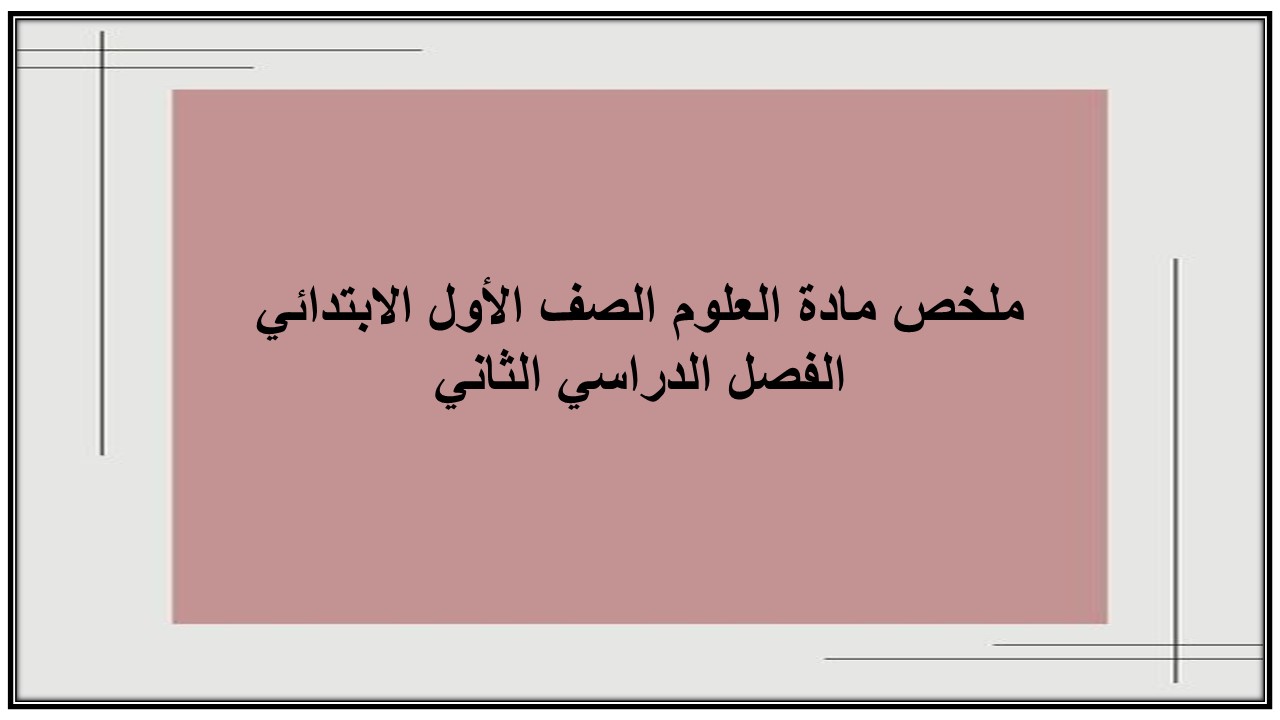 ملخص مادة العلوم الصف الأول الابتدائي
الفصل الدراسي الثاني